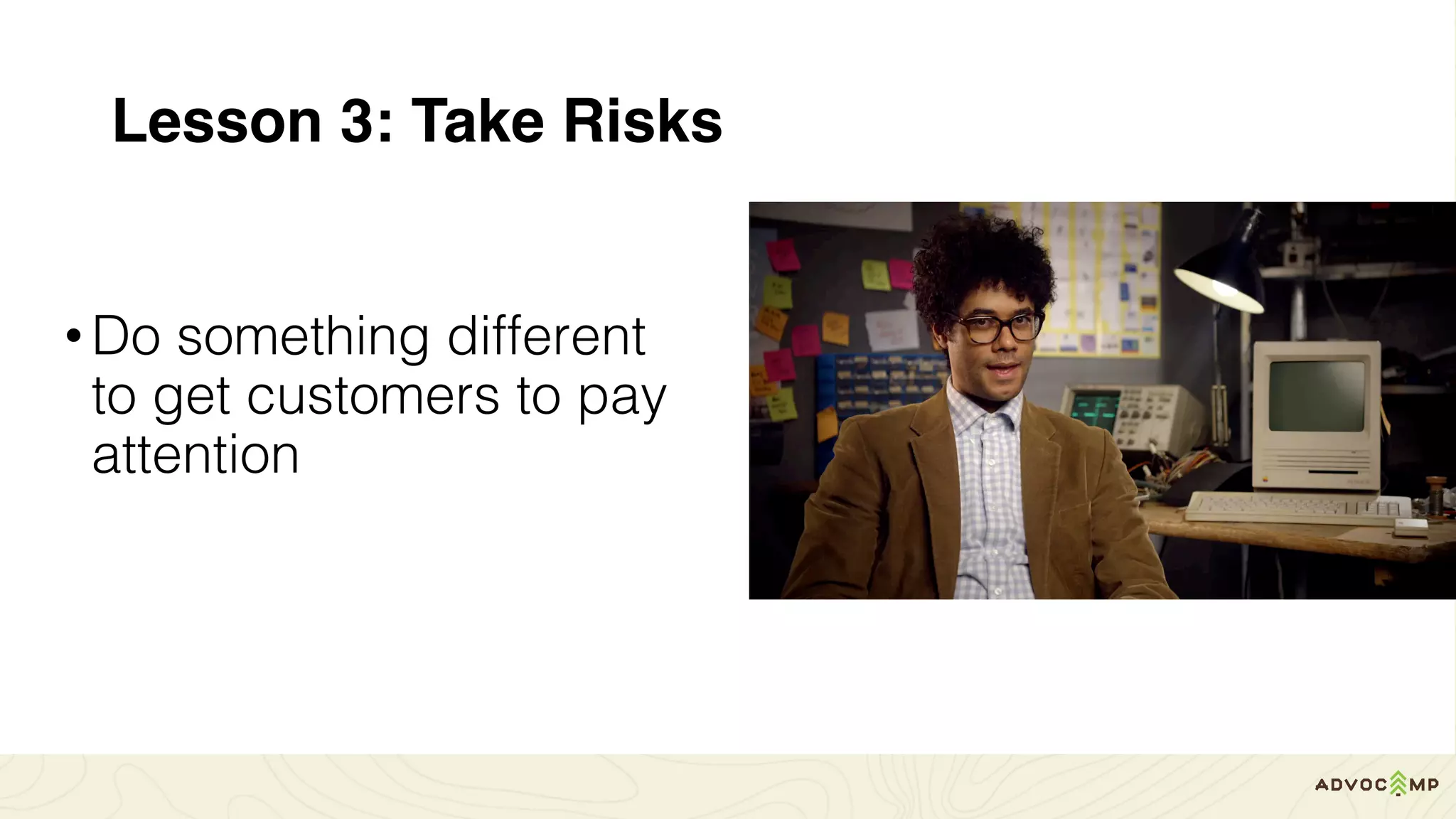 Lesson 3: Take Risks

• Do something different to get customers to pay attention

ADVOCAMP